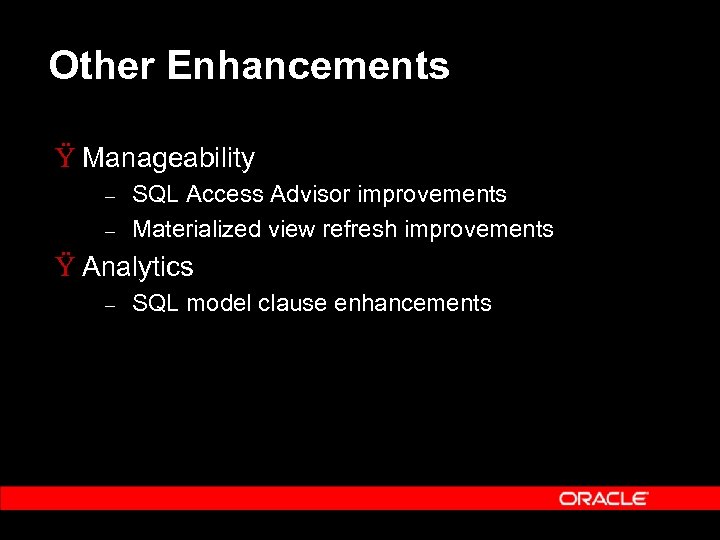 Other Enhancements

Ÿ Manageability

– SQL Access Advisor improvements

– Materialized view refresh improvements

Ÿ Analytics

– SQL model clause enhancements

ORACLE